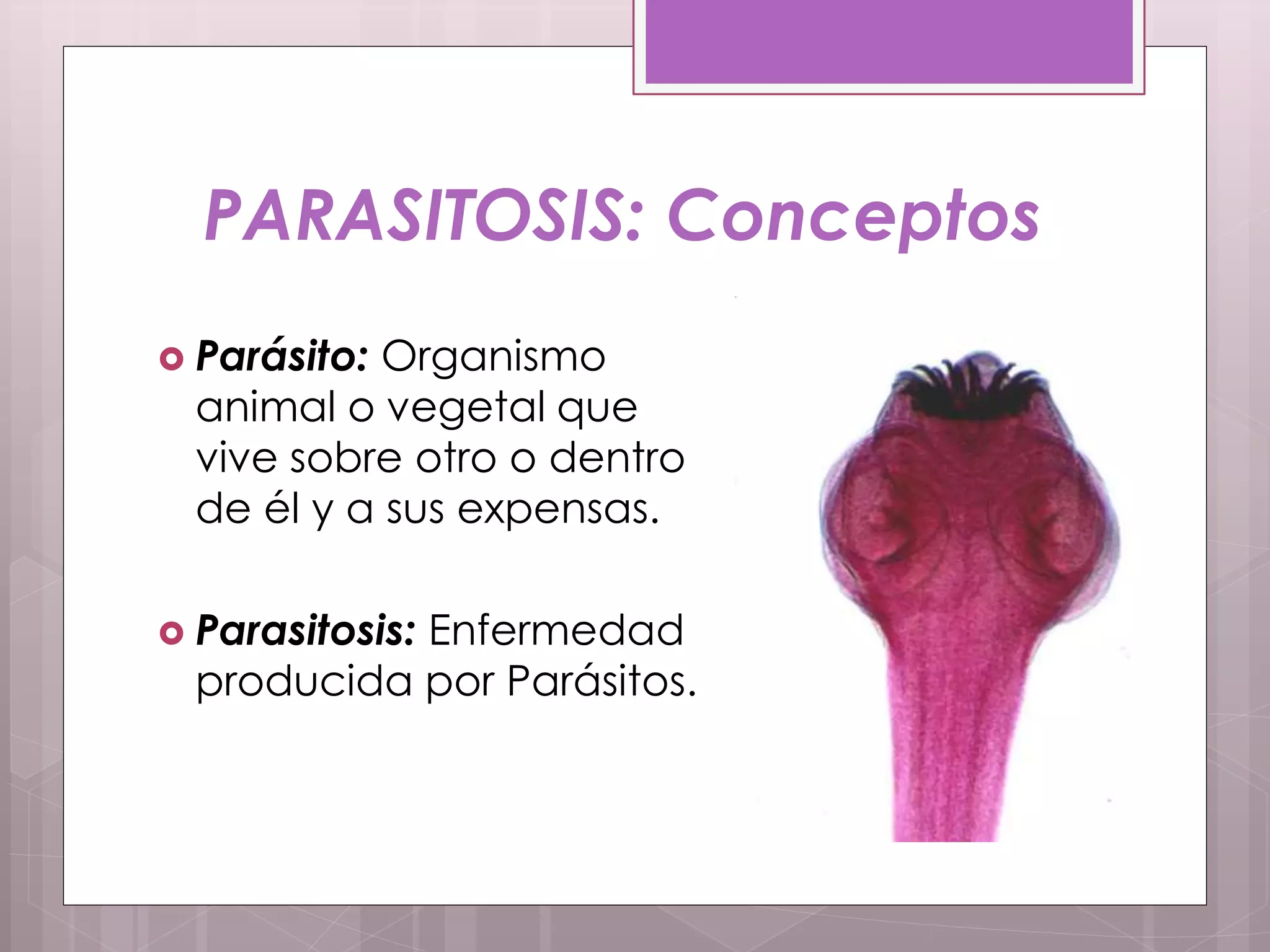 PARASITOSIS: Conceptos

Parásito: Organismo animal o vegetal que vive sobre otro o dentro de él y a sus expensas.

Parasitosis: Enfermedad producida por Parásitos.